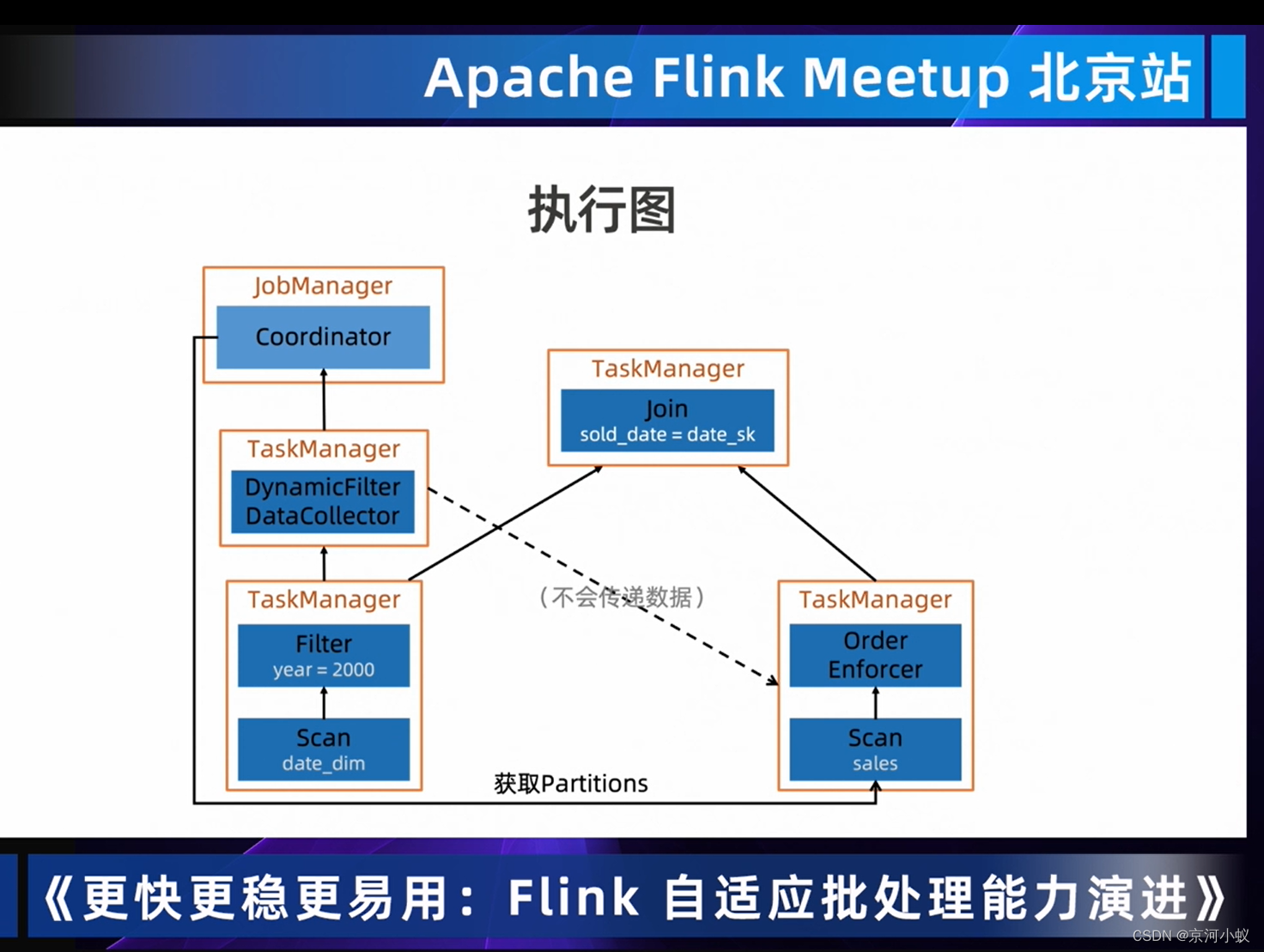 Apache Flink Meetup 北京站

执行图

JobManager
Coordinator

TaskManager
Join
sold_date = date_sk

TaskManager
DynamicFilter DataCollector

TaskManager
Filter
year = 2000
Scan
date_dim

（不会传递数据）

TaskManager
Order Enforcer
Scan
sales

获取Partitions

《更快更稳更易用：Flink 自适应批处理能力演进》

CSDN @京河小蚁